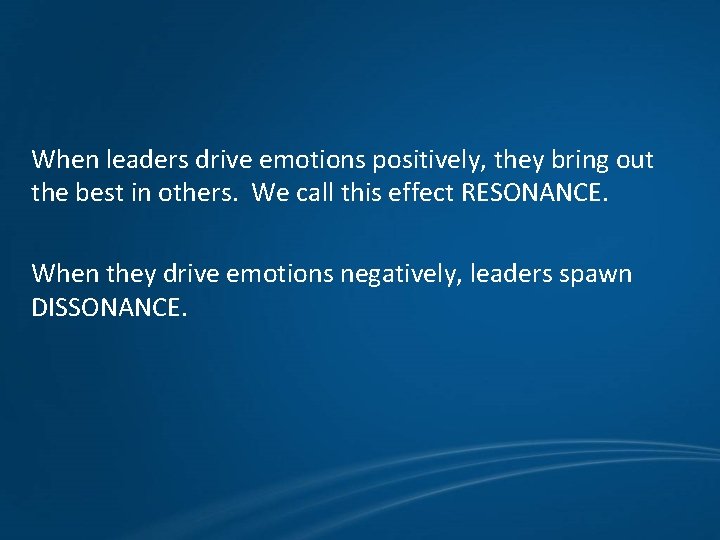 When leaders drive emotions positively, they bring out the best in others.  We call this effect RESONANCE.

When they drive emotions negatively, leaders spawn DISSONANCE.